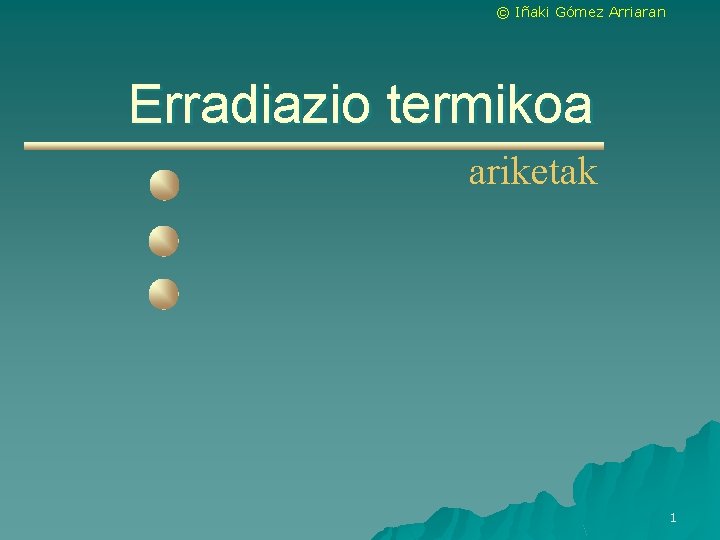 © Iñaki Gómez Arriaran

Erradiazio termikoa

ariketak

1